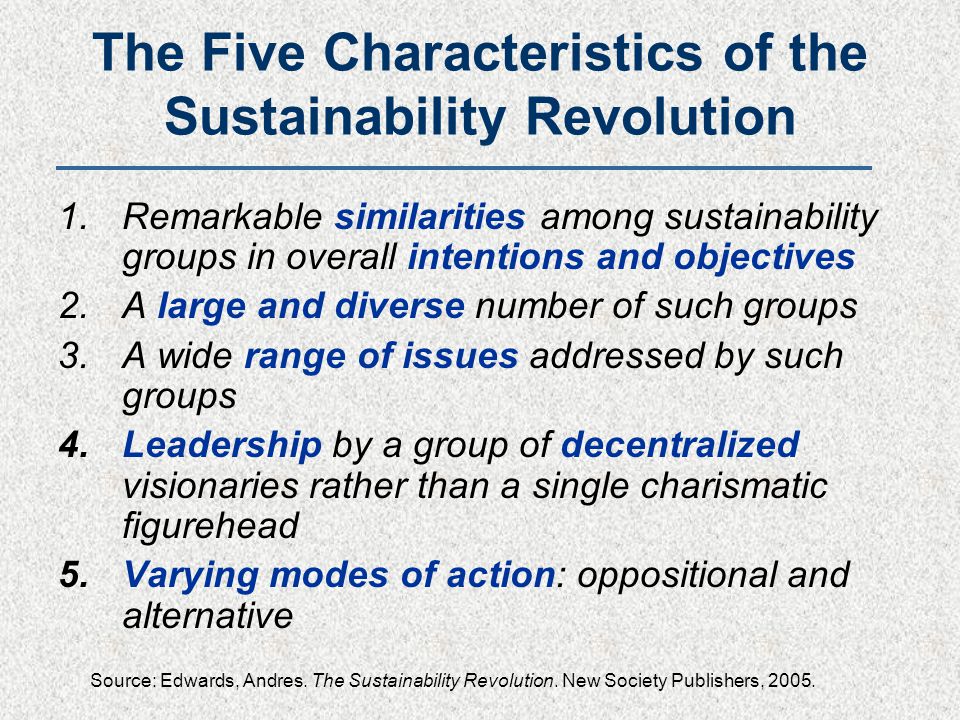 The Five Characteristics of the Sustainability Revolution

1. Remarkable similarities among sustainability groups in overall intentions and objectives
2. A large and diverse number of such groups
3. A wide range of issues addressed by such groups
4. Leadership by a group of decentralized visionaries rather than a single charismatic figurehead
5. Varying modes of action: oppositional and alternative

Source: Edwards, Andres. The Sustainability Revolution. New Society Publishers, 2005.